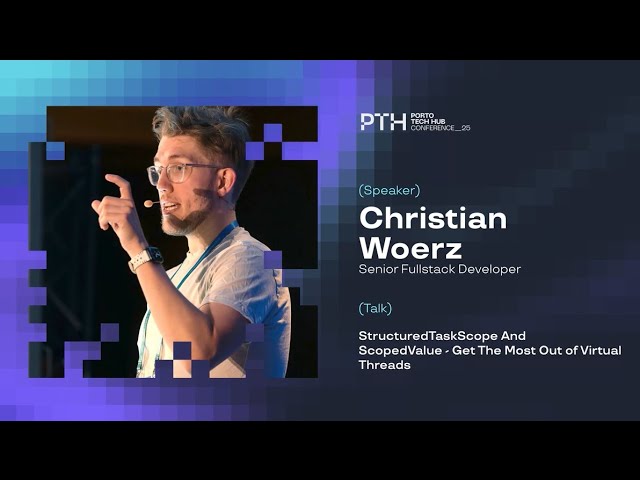 PTH PORTO TECH HUB CONFERENCE_25

(Speaker)
Christian Woerz
Senior Fullstack Developer

(Talk)
StructuredTaskScope And ScopedValue - Get The Most Out of Virtual Threads